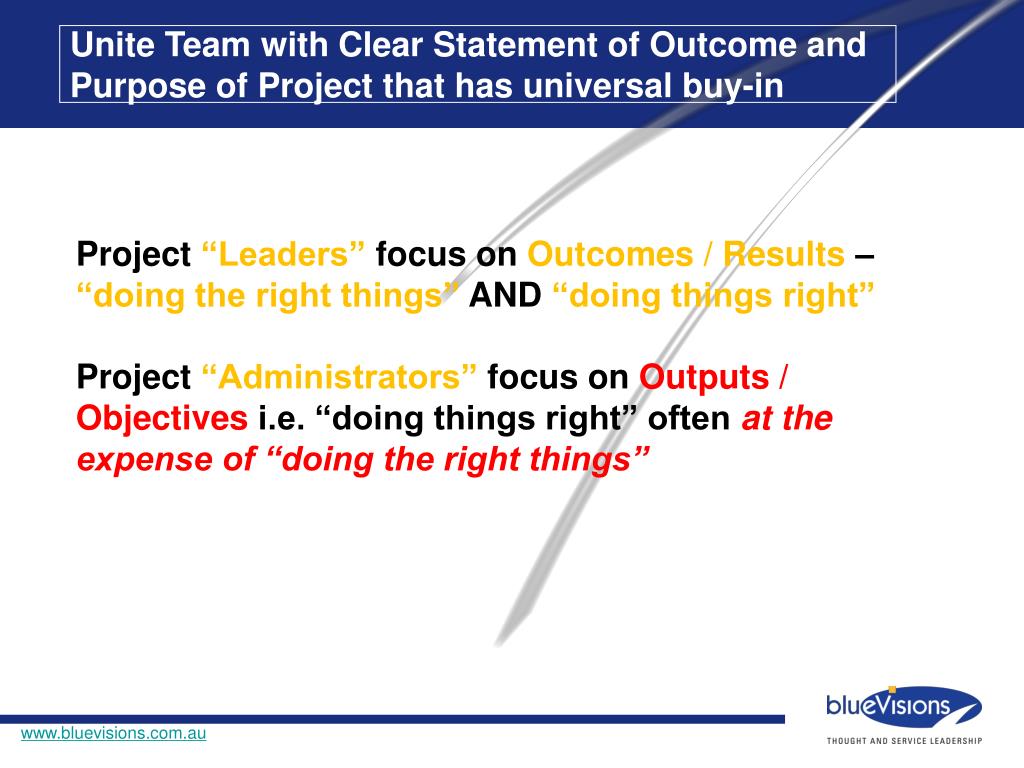 Unite Team with Clear Statement of Outcome and Purpose of Project that has universal buy-in

Project “Leaders” focus on Outcomes / Results – “doing the right things” AND “doing things right”

Project “Administrators” focus on Outputs / Objectives i.e. “doing things right” often at the expense of “doing the right things”

www.bluevisions.com.au

blueVisions
THOUGHT AND SERVICE LEADERSHIP